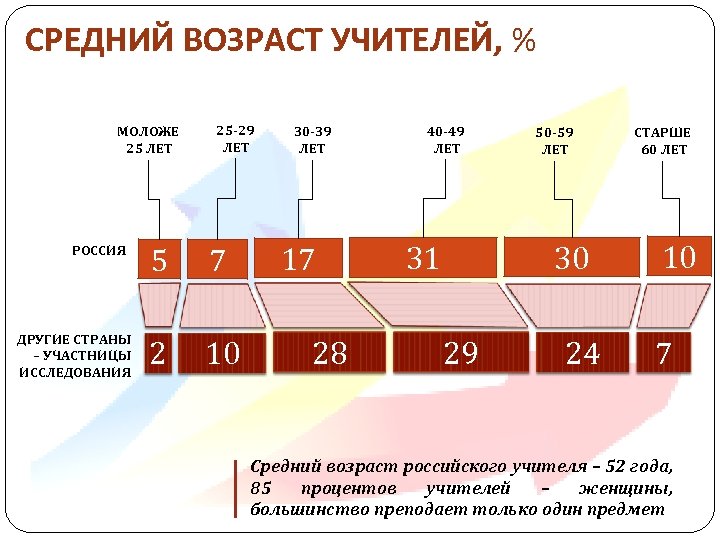 СРЕДНИЙ ВОЗРАСТ УЧИТЕЛЕЙ, %

МОЛОЖЕ 25 ЛЕТ

25-29 ЛЕТ

30-39 ЛЕТ

40-49 ЛЕТ

50-59 ЛЕТ

СТАРШЕ 60 ЛЕТ

РОССИЯ

5

7

17

31

30

10

ДРУГИЕ СТРАНЫ – УЧАСТНИЦЫ ИССЛЕДОВАНИЯ

2

10

28

29

24

7

Средний возраст российского учителя – 52 года, 85 процентов учителей – женщины, большинство преподает только один предмет